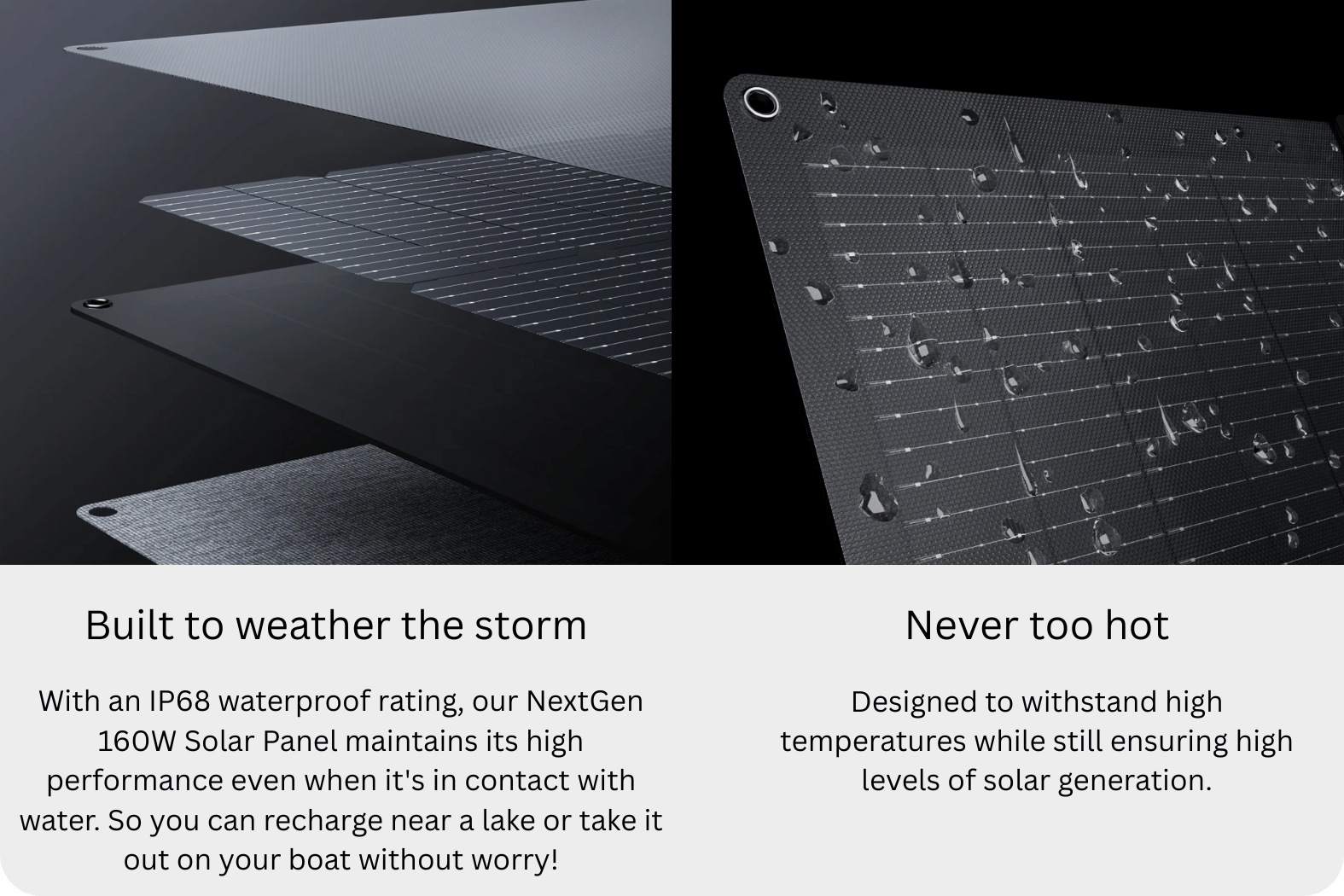 Built to weather the storm

With an IP68 waterproof rating, our NextGen 160W Solar Panel maintains its high performance even when it's in contact with water. So you can recharge near a lake or take it out on your boat without worry!

Never too hot

Designed to withstand high temperatures while still ensuring high levels of solar generation.